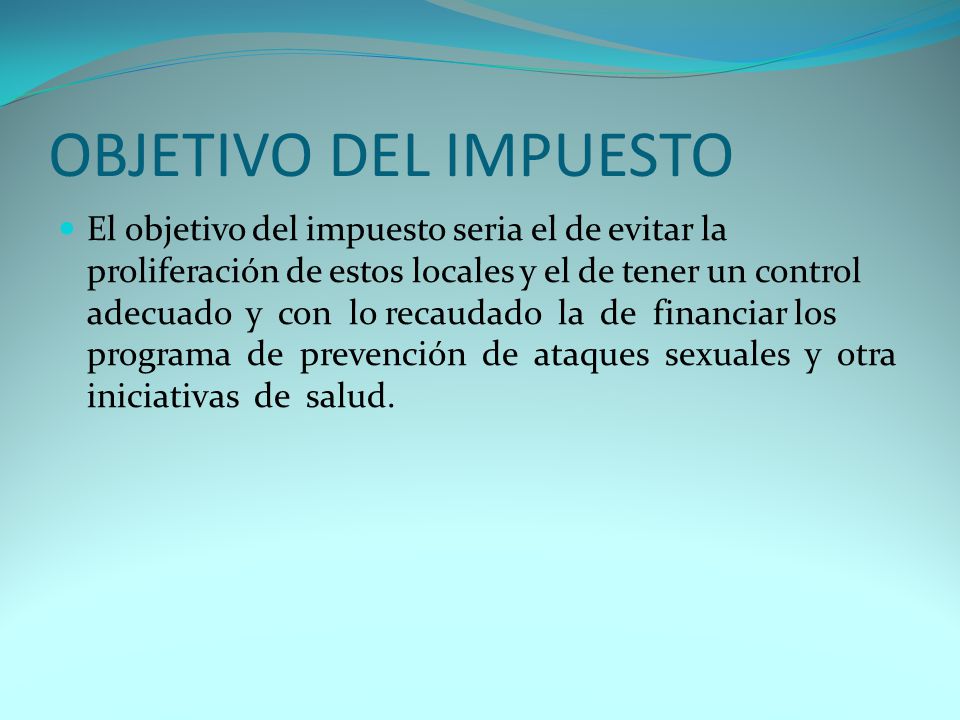 OBJETIVO DEL IMPUESTO

El objetivo del impuesto seria el de evitar la proliferación de estos locales y el de tener un control adecuado y con lo recaudado la de financiar los programa de prevención de ataques sexuales y otra iniciativas de salud.